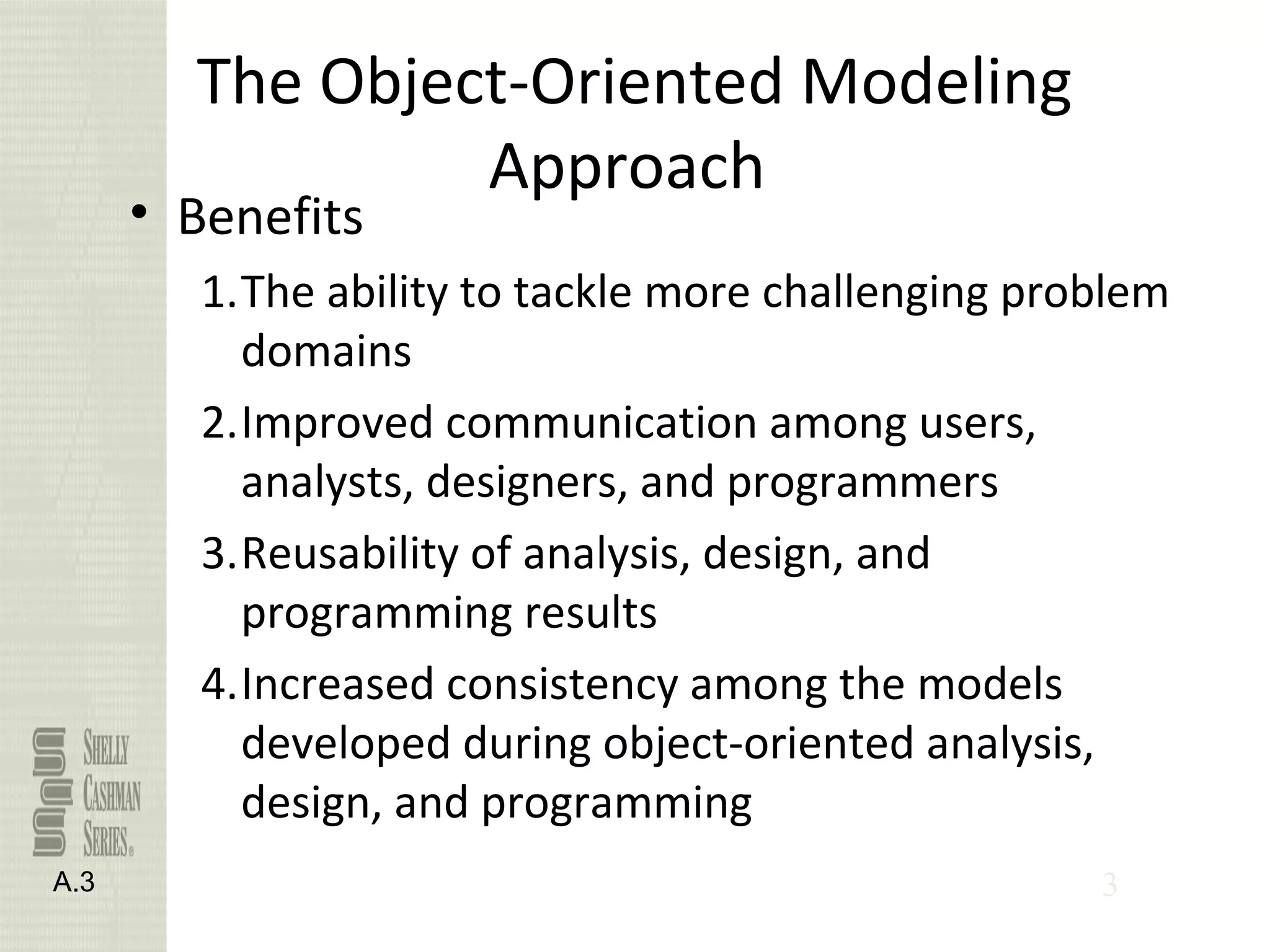 The Object-Oriented Modeling Approach

• Benefits

1. The ability to tackle more challenging problem domains

2. Improved communication among users, analysts, designers, and programmers

3. Reusability of analysis, design, and programming results

4. Increased consistency among the models developed during object-oriented analysis, design, and programming

SHELLY CASHMAN SERIES®

A.3

3